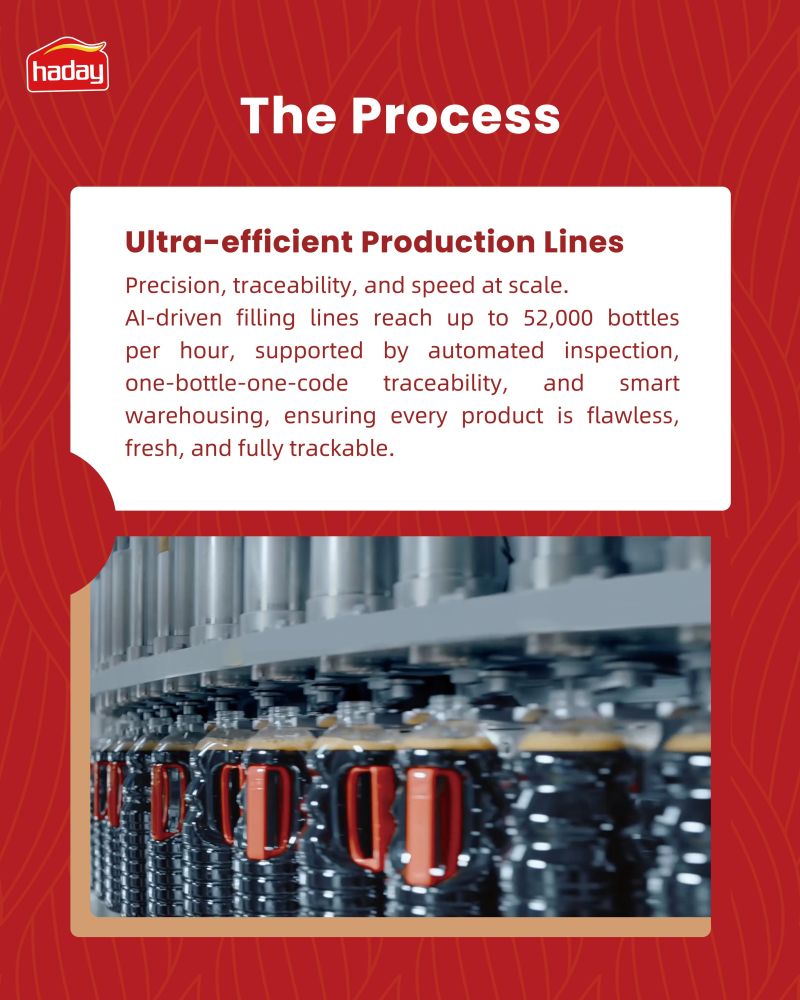 haday

The Process

Ultra-efficient Production Lines

Precision, traceability, and speed at scale.
AI-driven filling lines reach up to 52,000 bottles per hour, supported by automated inspection, one-bottle-one-code traceability, and smart warehousing, ensuring every product is flawless, fresh, and fully trackable.